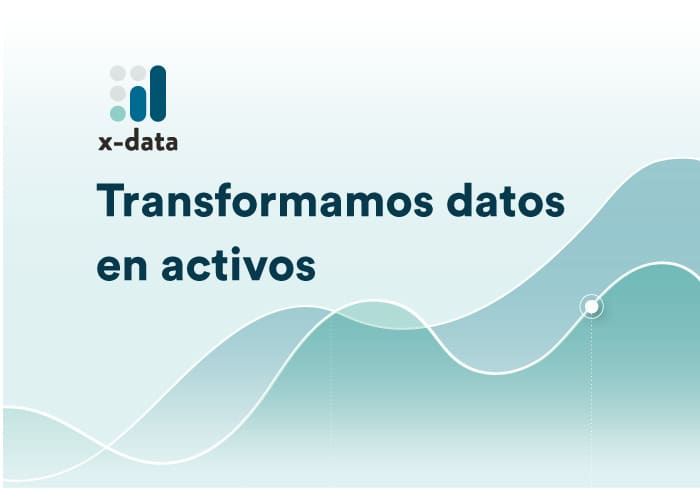 x-data

Transformamos datos en activos